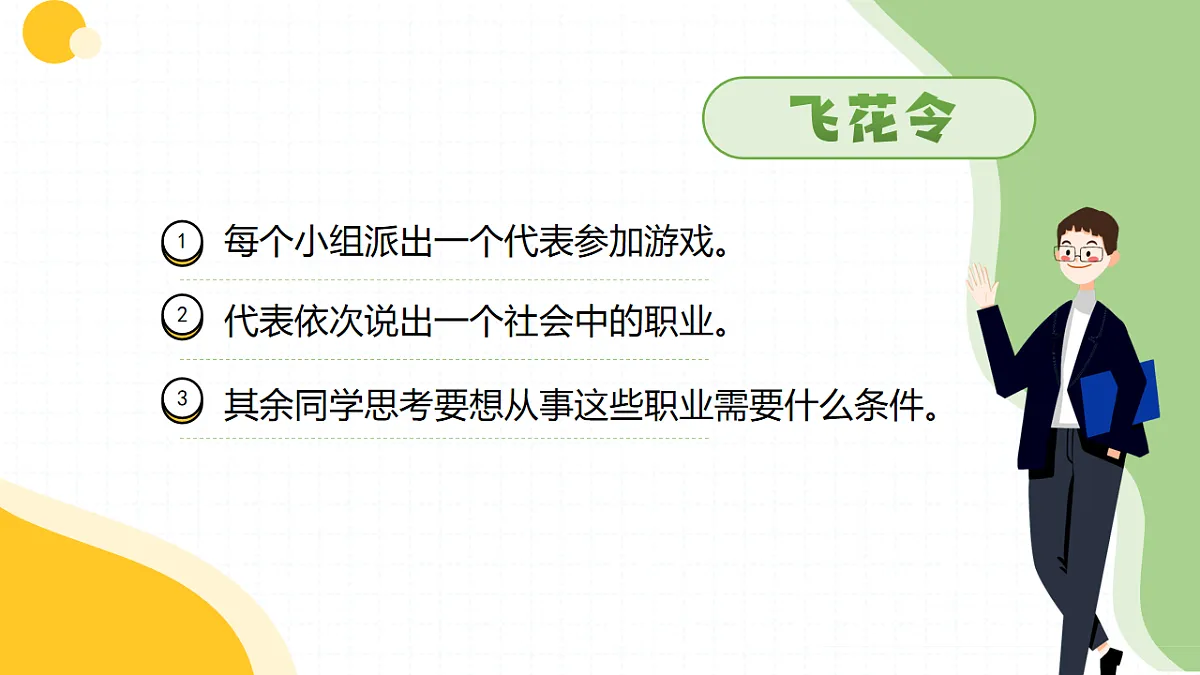 飞花令

1 每个小组派出一个代表参加游戏。

2 代表依次说出一个社会中的职业。

3 其余同学思考要想从事这些职业需要什么条件。